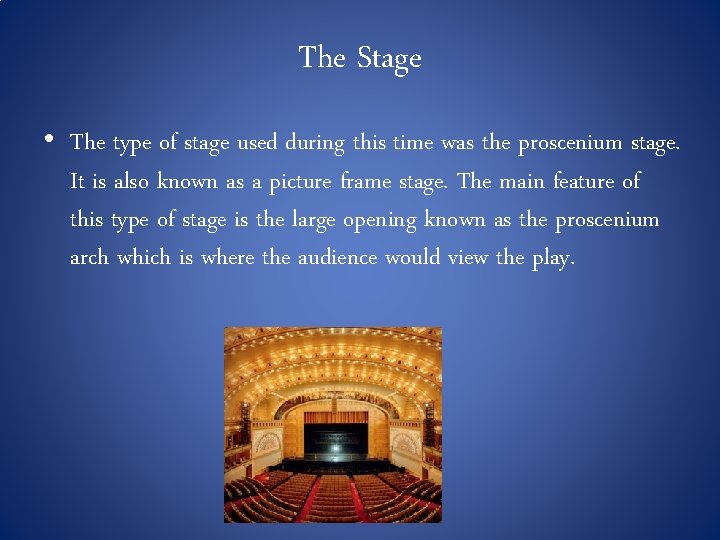 The Stage

• The type of stage used during this time was the proscenium stage. It is also known as a picture frame stage. The main feature of this type of stage is the large opening known as the proscenium arch which is where the audience would view the play.